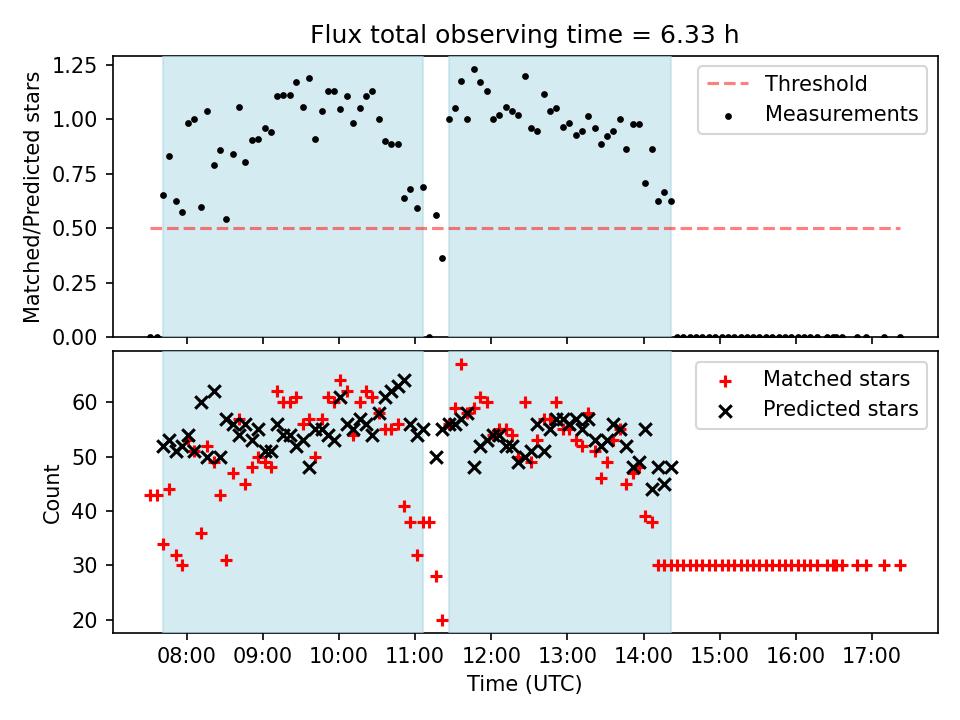 Flux total observing time = 6.33 h

Matched/Predicted stars

1.25
1.00
0.75
0.50
0.25
0.00

Threshold
Measurements

Count

60
50
40
30
20

Matched stars
Predicted stars

08:00 09:00 10:00 11:00 12:00 13:00 14:00 15:00 16:00 17:00

Time (UTC)